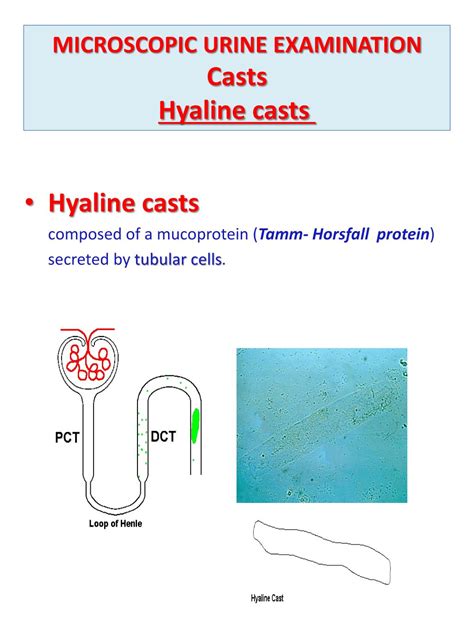 MICROSCOPIC URINE EXAMINATION
Casts
Hyaline casts

• Hyaline casts
composed of a mucoprotein (Tamm- Horsfall protein) secreted by tubular cells.

PCT
DCT
Loop of Henle

Hyaline Cast